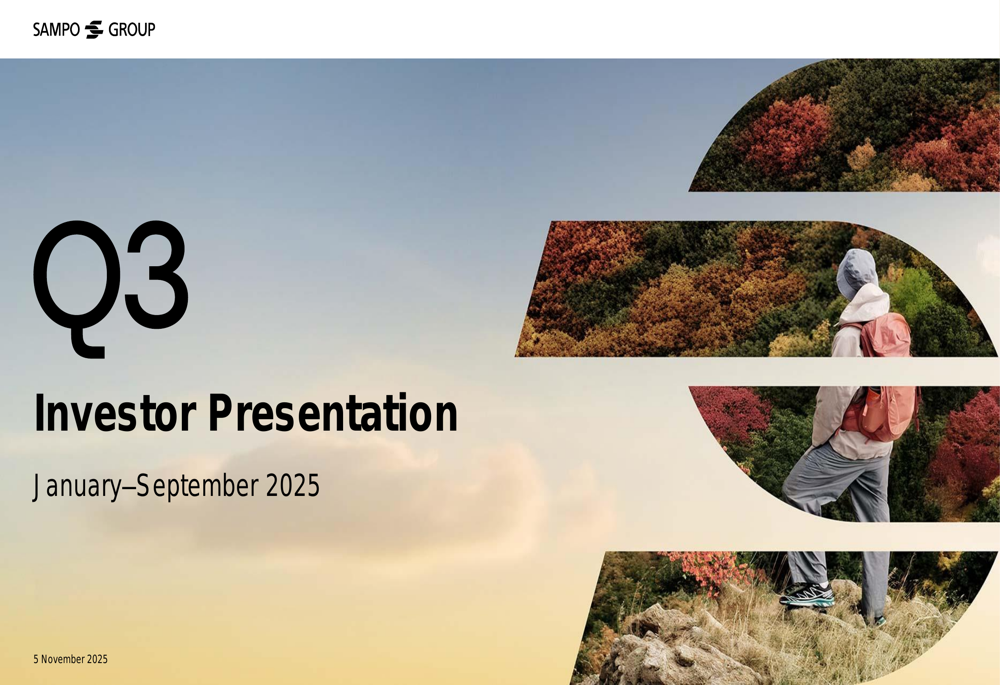 SAMPO GROUP

Q3

Investor Presentation

January–September 2025

5 November 2025